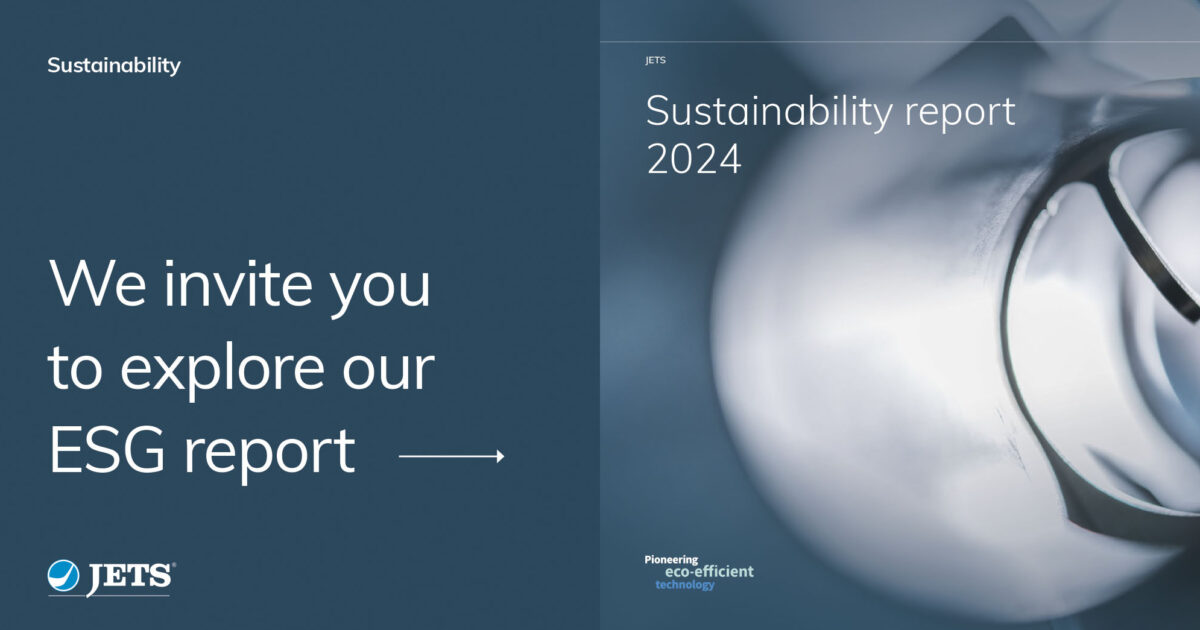 Sustainability

We invite you to explore our ESG report

JETS®

JETS

Sustainability report 2024

Pioneering eco-efficient technology